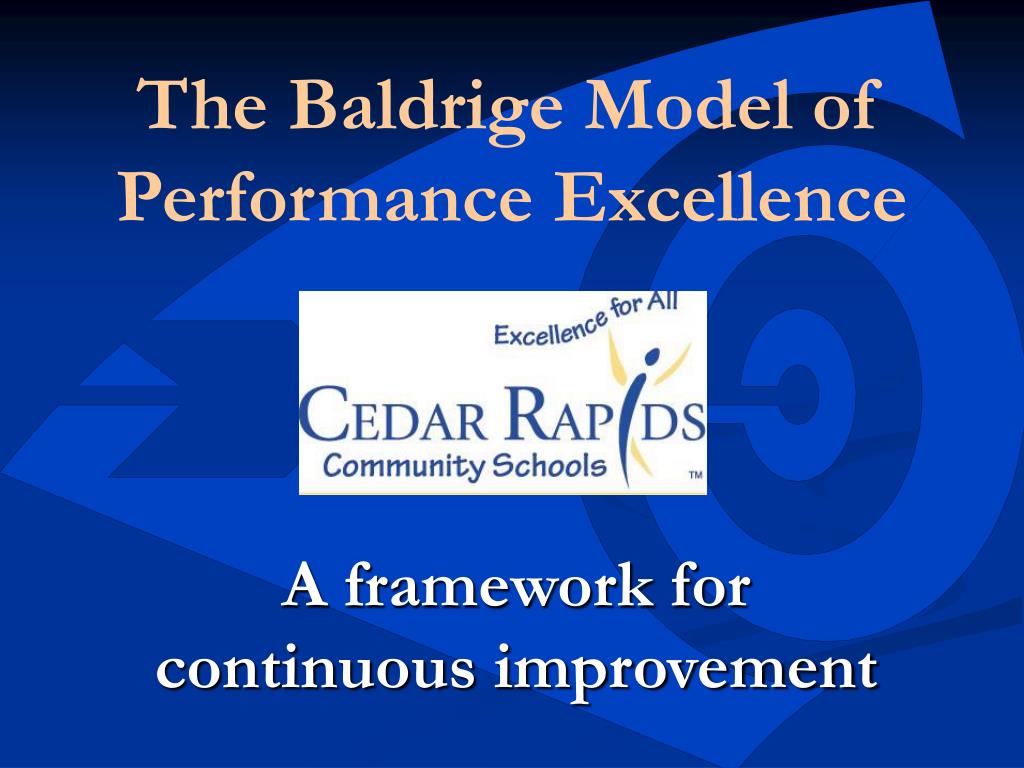 The Baldrige Model of Performance Excellence

Excellence for All

CEDAR RAPIDS
Community Schools
TM

A framework for continuous improvement